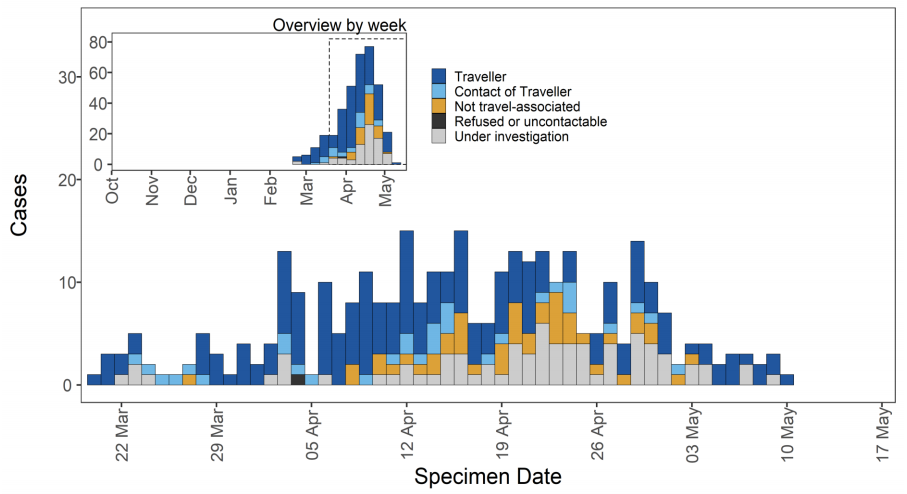 Overview by week

80
60
40
20
0

Oct
Nov
Dec
Jan
Feb
Mar
Apr
May

Traveller
Contact of Traveller
Not travel-associated
Refused or uncontactable
Under investigation

Cases

30
20
10
0

22 Mar
29 Mar
05 Apr
12 Apr
19 Apr
26 Apr
03 May
10 May
17 May

Specimen Date